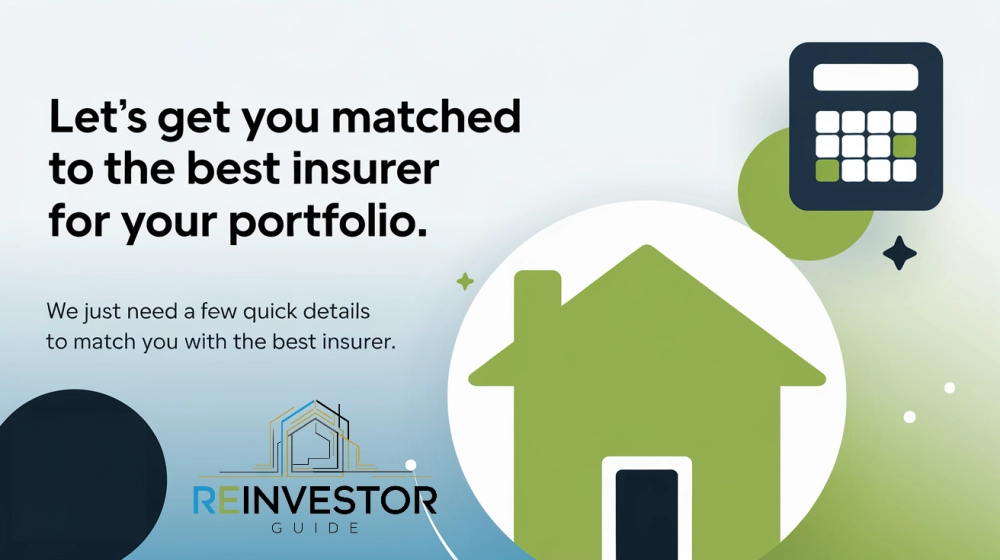 Let's get you matched to the best insurer for your portfolio.

We just need a few quick details to match you with the best insurer.

REINVESTOR
GUIDE